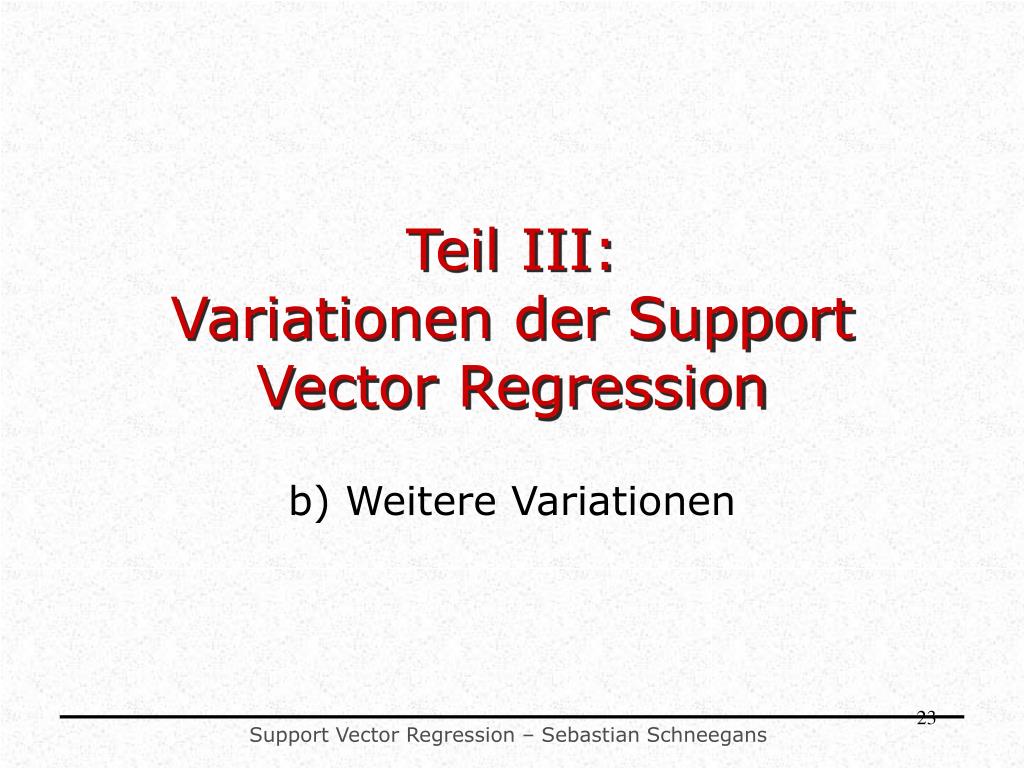 Teil III:
Variationen der Support Vector Regression

b) Weitere Variationen

23

Support Vector Regression – Sebastian Schneegans